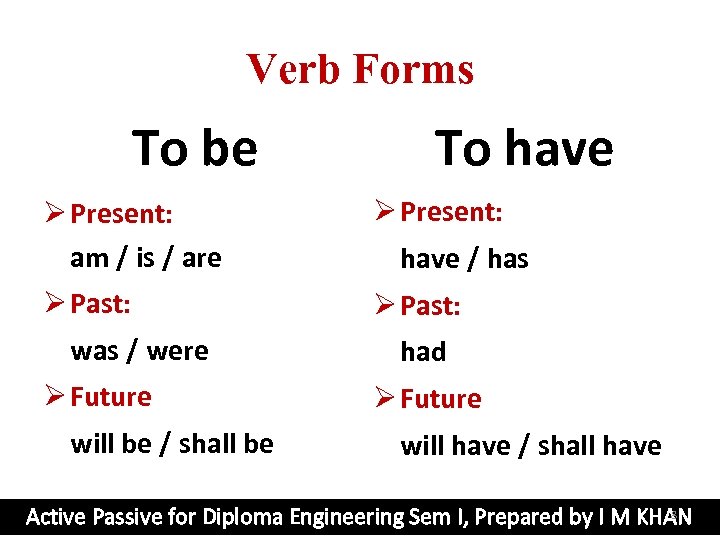 Verb Forms

To be

➢ Present:
am / is / are

➢ Past:
was / were

➢ Future
will be / shall be

To have

➢ Present:
have / has

➢ Past:
had

➢ Future
will have / shall have

Active Passive for Diploma Engineering Sem I, Prepared by I M KHAN